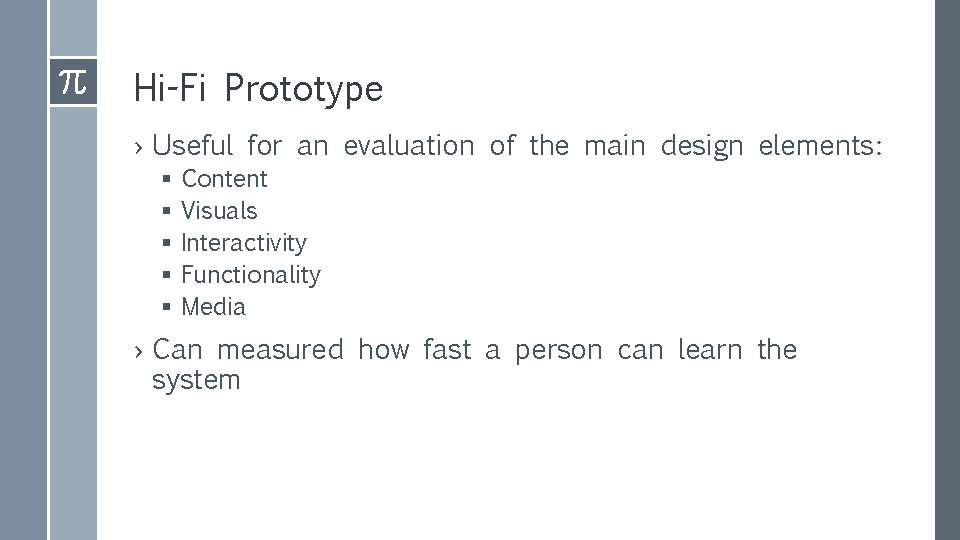 $\pi$

Hi-Fi Prototype

› Useful for an evaluation of the main design elements:

▪ Content
▪ Visuals
▪ Interactivity
▪ Functionality
▪ Media

› Can measured how fast a person can learn the system